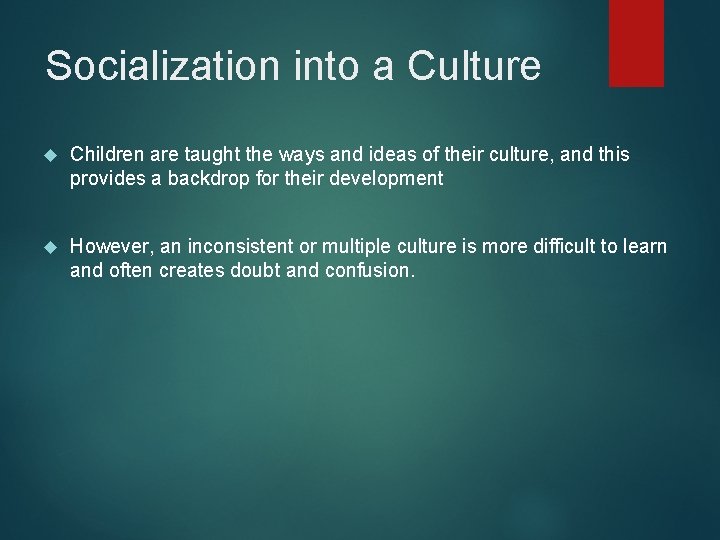 Socialization into a Culture

Children are taught the ways and ideas of their culture, and this provides a backdrop for their development

However, an inconsistent or multiple culture is more difficult to learn and often creates doubt and confusion.